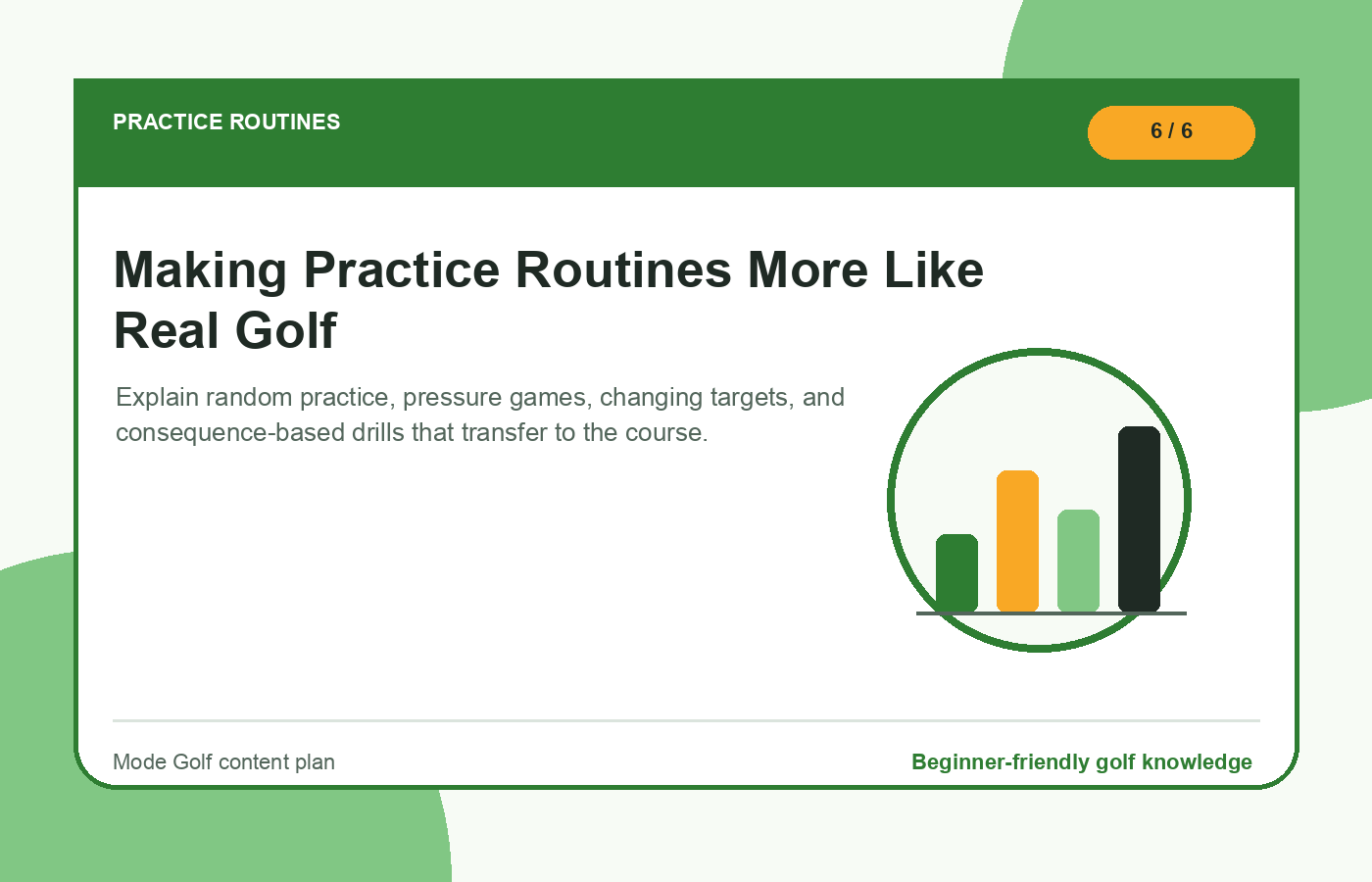 PRACTICE ROUTINES

6 / 6

Making Practice Routines More Like Real Golf

Explain random practice, pressure games, changing targets, and consequence-based drills that transfer to the course.

Mode Golf content plan

Beginner-friendly golf knowledge